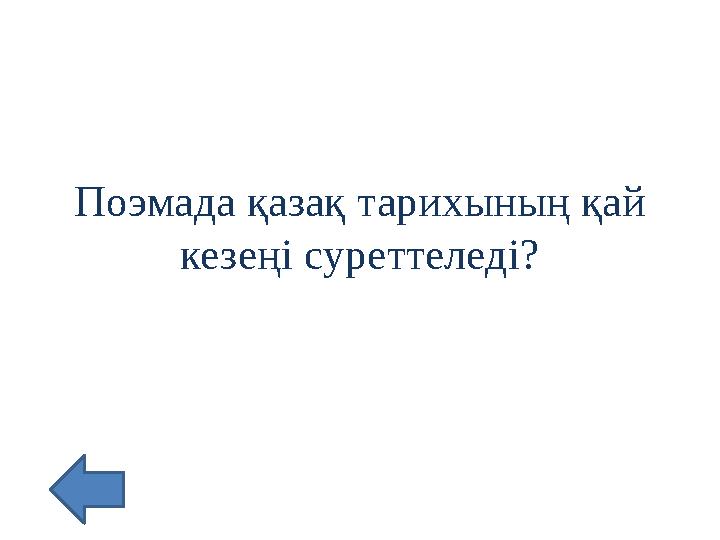 Поэмада қазақ тарихының қай кезеңі суреттеледі?